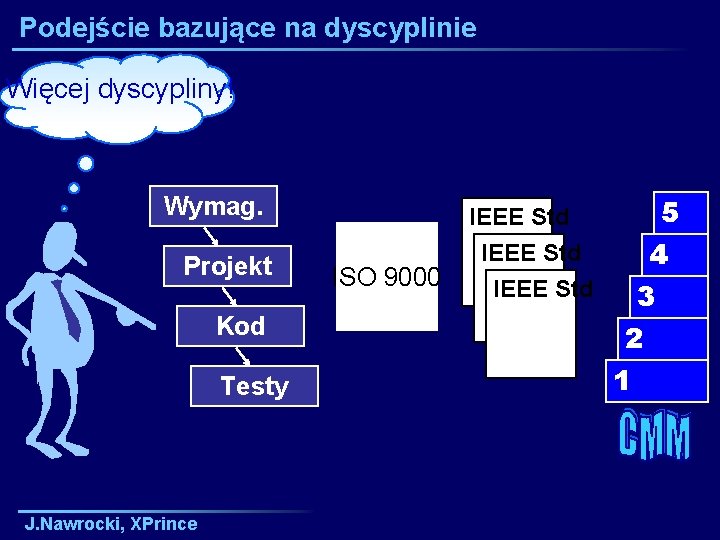 Podejście bazujące na dyscyplinie

Więcej dyscypliny!

Wymag.

Projekt

Kod

Testy

ISO 9000

IEEE Std

IEEE Std

IEEE Std

5

4

3

2

1

CMM

J.Nawrocki, XPrince